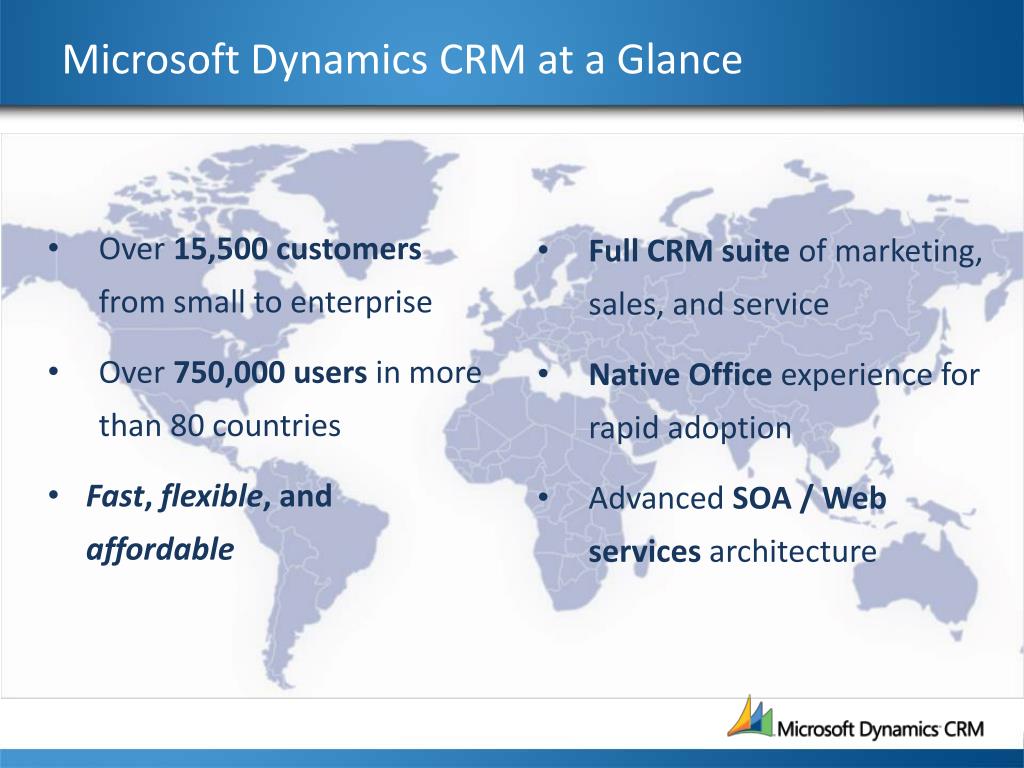 Microsoft Dynamics CRM at a Glance

• Over 15,500 customers from small to enterprise

• Over 750,000 users in more than 80 countries

• Fast, flexible, and affordable

• Full CRM suite of marketing, sales, and service

• Native Office experience for rapid adoption

• Advanced SOA / Web services architecture

Microsoft Dynamics CRM